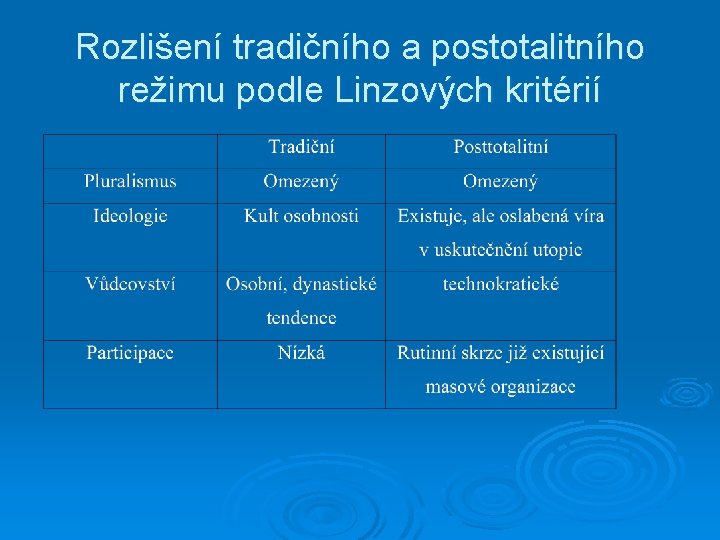 Rozlišení tradičního a postotalitního režimu podle Linzových kritérií

| | Tradiční | Posttotalitní |
|---|---|---|
| Pluralismus | Omezený | Omezený |
| Ideologie | Kult osobnosti | Existuje, ale oslabená víra v uskutečnění utopie |
| Vůdcovství | Osobní, dynastické tendence | technokratické |
| Participace | Nízká | Rutinní skrze již existující masové organizace |